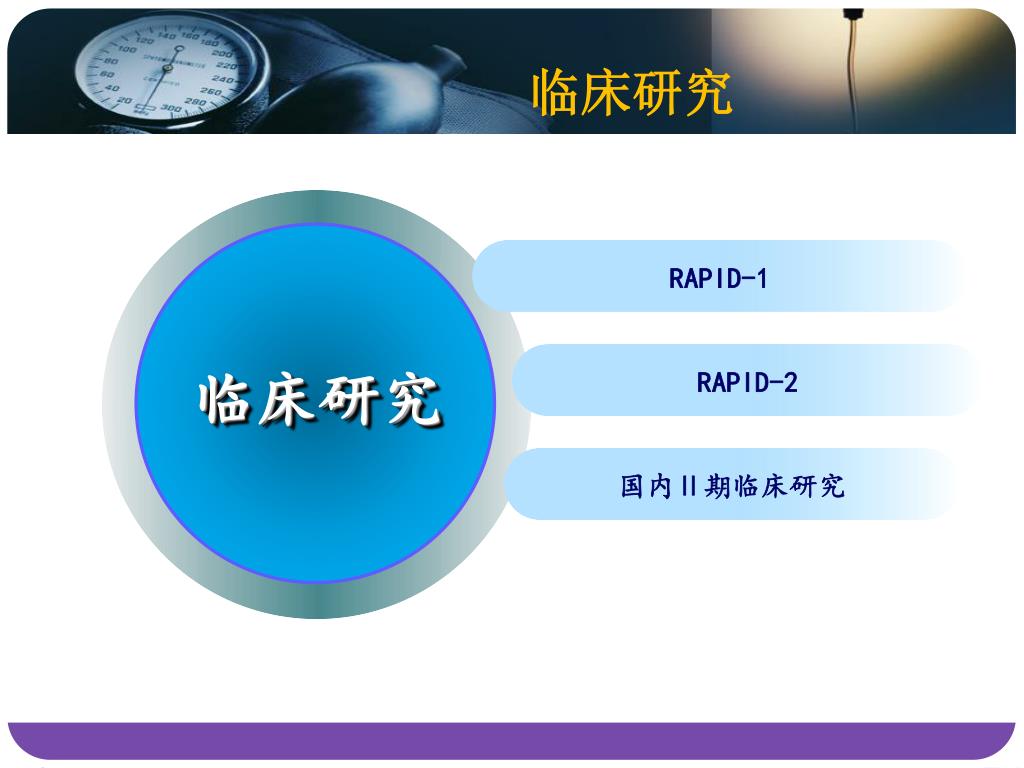 临床研究

临床研究

RAPID-1

RAPID-2

国内II期临床研究